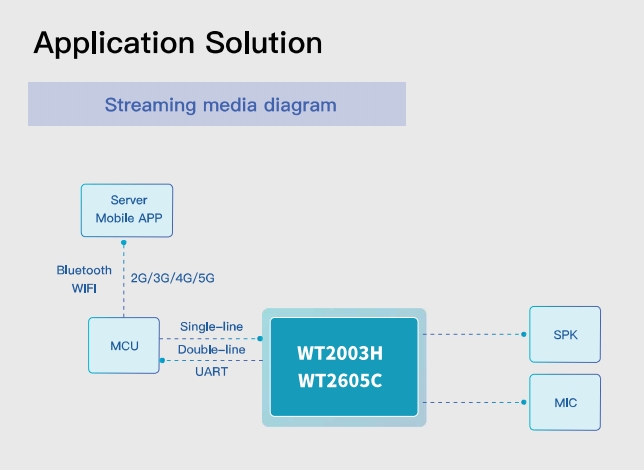 Application Solution

Streaming media diagram

Server
Mobile APP

Bluetooth
WIFI

2G/3G/4G/5G

MCU

Single-line
Double-line
UART

WT2003H
WT2605C

SPK

MIC